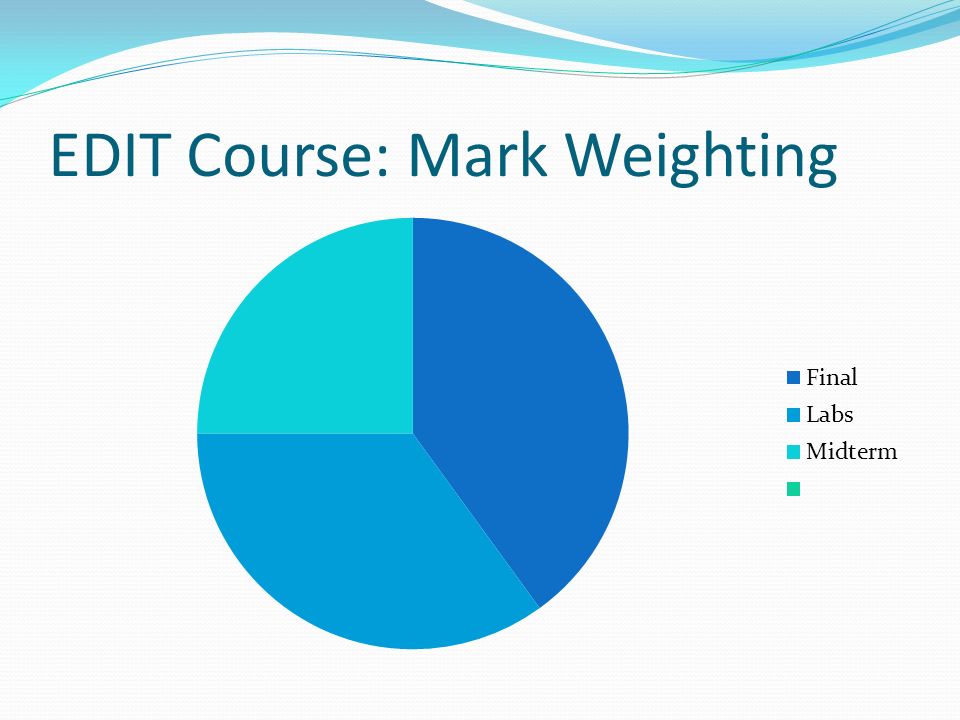 EDIT Course: Mark Weighting

Final
Labs
Midterm